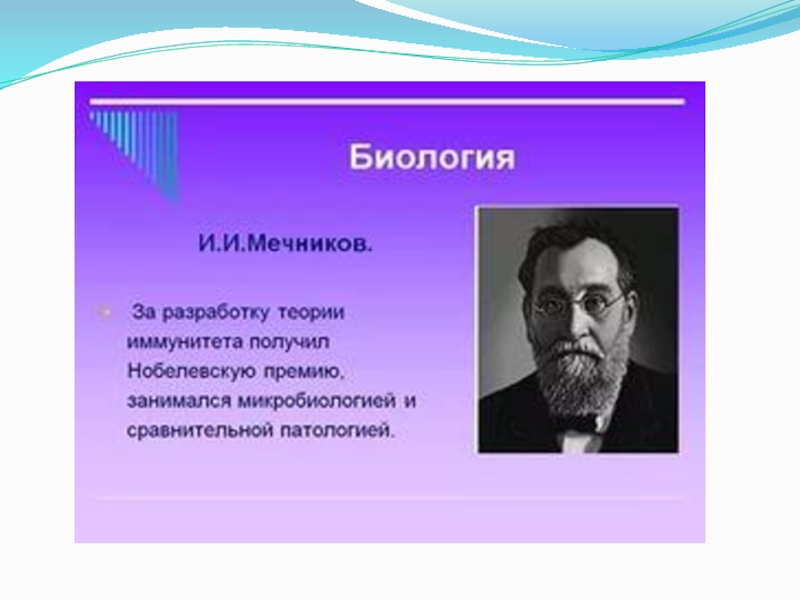 Биология

И.И.Мечников.

За разработку теории иммунитета получил Нобелевскую премию, занимался микробиологией и сравнительной патологией.